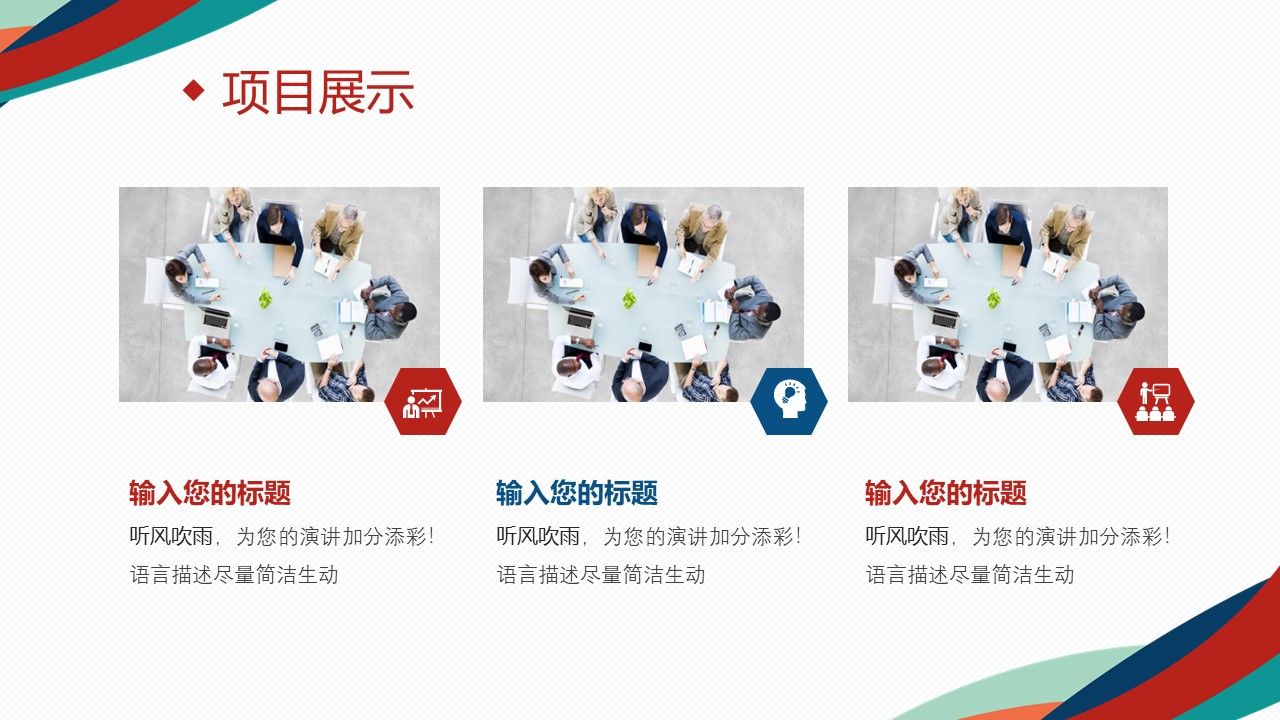 项目展示

输入您的标题
听风吹雨，为您的演讲加分添彩！
语言描述尽量简洁生动

输入您的标题
听风吹雨，为您的演讲加分添彩！
语言描述尽量简洁生动

输入您的标题
听风吹雨，为您的演讲加分添彩！
语言描述尽量简洁生动